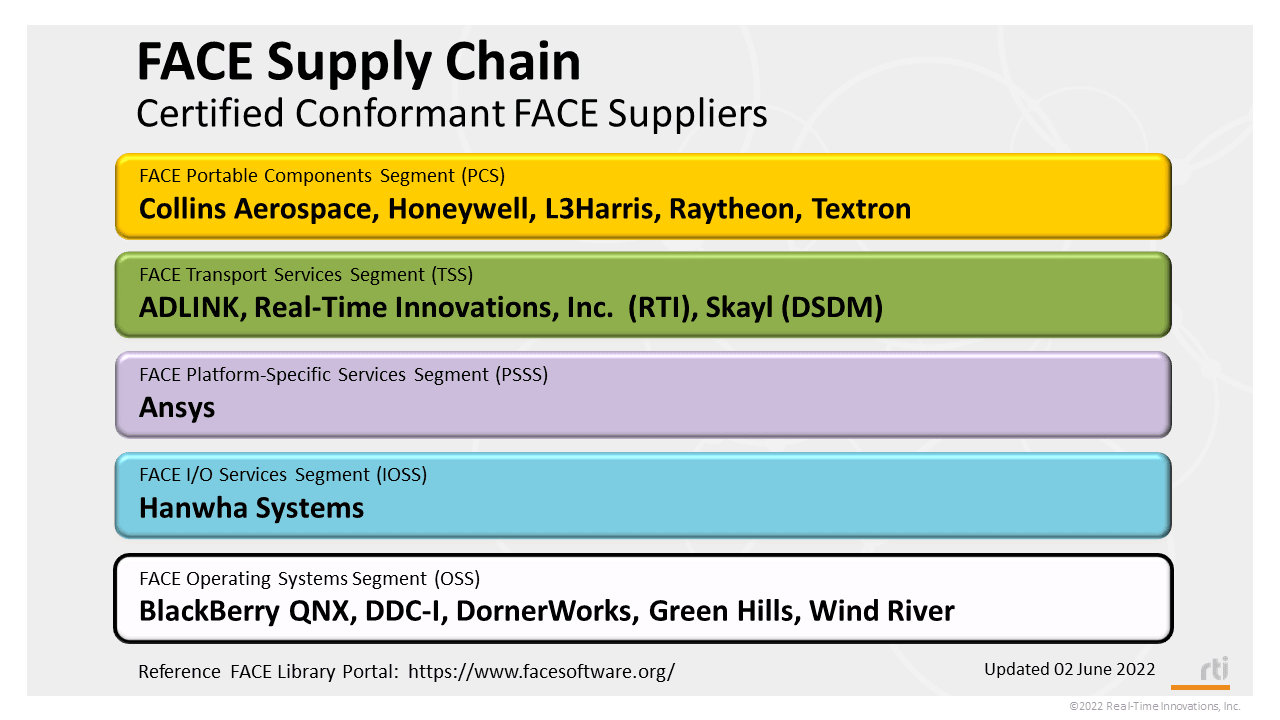 FACE Supply Chain
Certified Conformant FACE Suppliers

FACE Portable Components Segment (PCS)
Collins Aerospace, Honeywell, L3Harris, Raytheon, Textron

FACE Transport Services Segment (TSS)
ADLINK, Real-Time Innovations, Inc. (RTI), Skayl (DSDM)

FACE Platform-Specific Services Segment (PSSS)
Ansys

FACE I/O Services Segment (IOSS)
Hanwha Systems

FACE Operating Systems Segment (OSS)
BlackBerry QNX, DDC-I, DornerWorks, Green Hills, Wind River

Reference FACE Library Portal: https://www.facesoftware.org/

Updated 02 June 2022

rti

©2022 Real-Time Innovations, Inc.